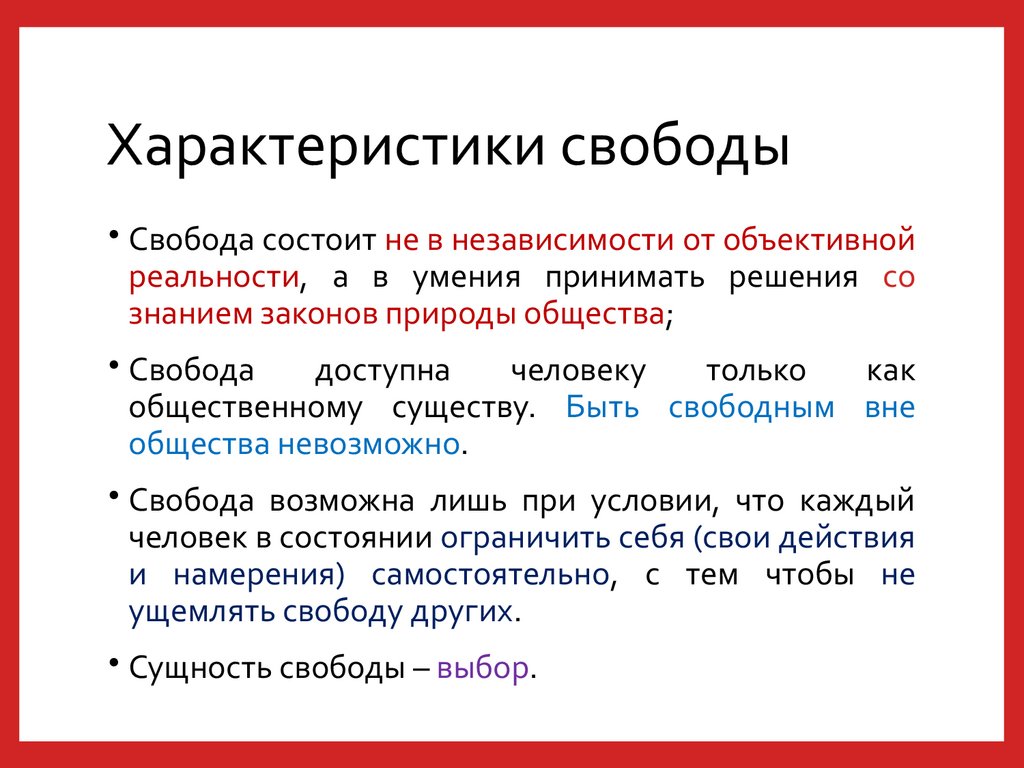 Характеристики свободы

• Свобода состоит не в независимости от объективной реальности, а в умения принимать решения со знанием законов природы общества;

• Свобода доступна человеку только как общественному существу. Быть свободным вне общества невозможно.

• Свобода возможна лишь при условии, что каждый человек в состоянии ограничить себя (свои действия и намерения) самостоятельно, с тем чтобы не ущемлять свободу других.

• Сущность свободы – выбор.